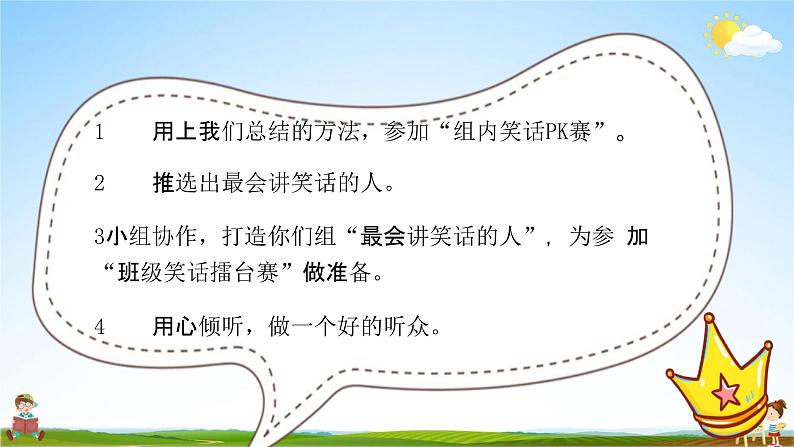 1　用上我们总结的方法，参加“组内笑话PK赛”。

2　推选出最会讲笑话的人。

3小组协作，打造你们组“最会讲笑话的人”，为参 加“班级笑话擂台赛”做准备。

4　用心倾听，做一个好的听众。